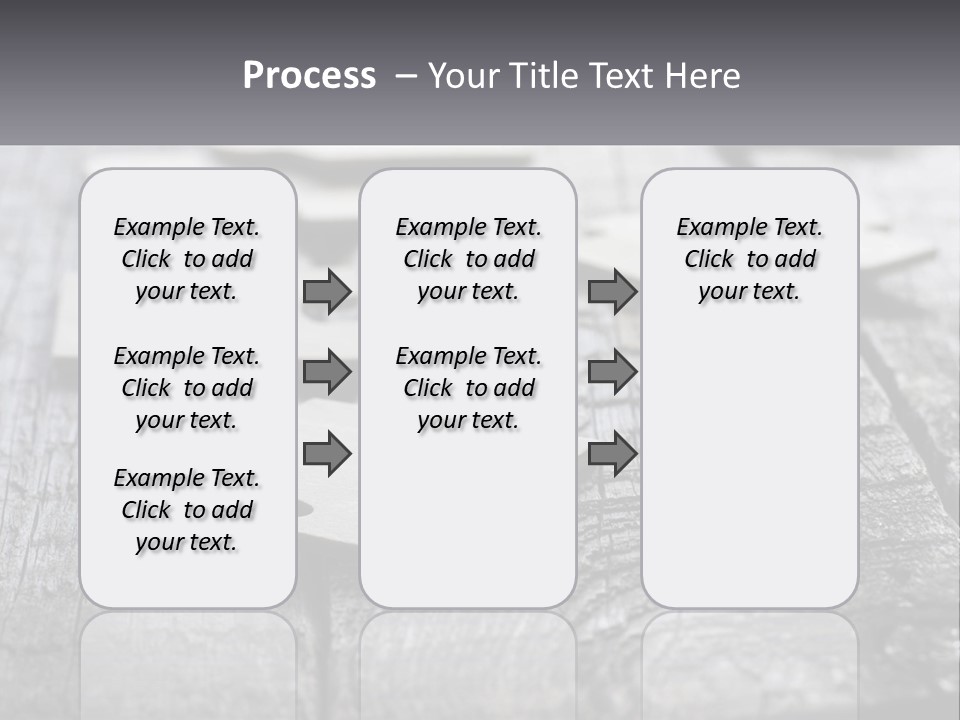 Process – Your Title Text Here

Example Text. Click to add your text.

Example Text. Click to add your text.

Example Text. Click to add your text.

Example Text. Click to add your text.

Example Text. Click to add your text.

Example Text. Click to add your text.